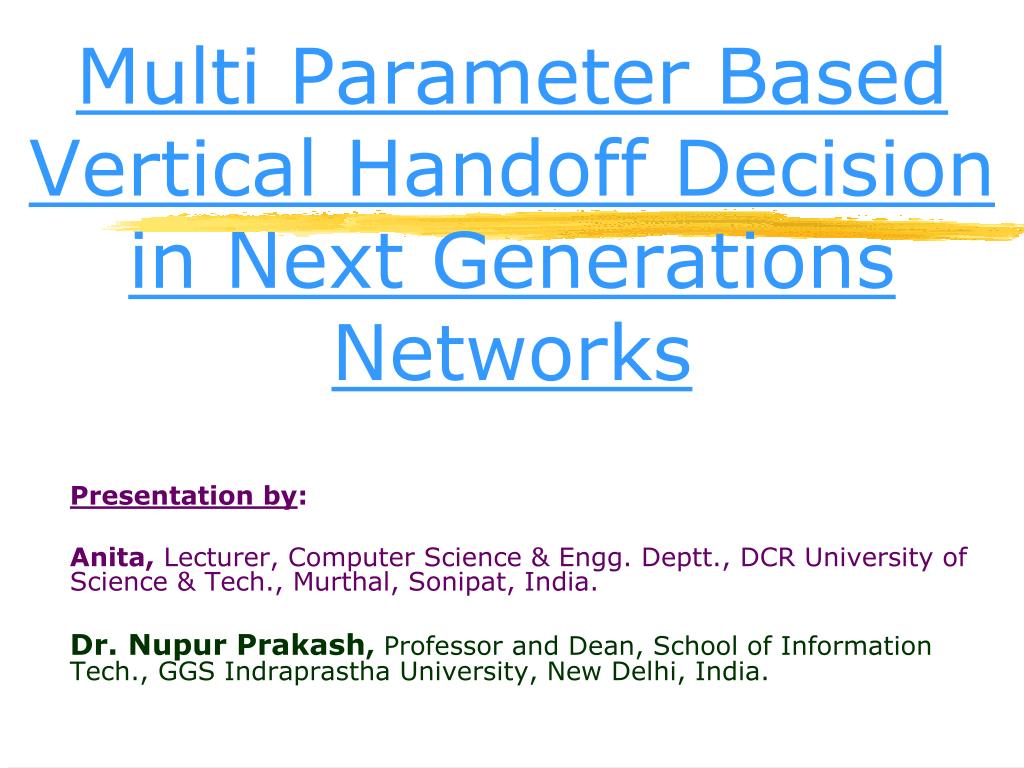 Multi Parameter Based Vertical Handoff Decision in Next Generations Networks

Presentation by:

Anita, Lecturer, Computer Science & Engg. Deptt., DCR University of Science & Tech., Murthal, Sonipat, India.

Dr. Nupur Prakash, Professor and Dean, School of Information Tech., GGS Indraprastha University, New Delhi, India.